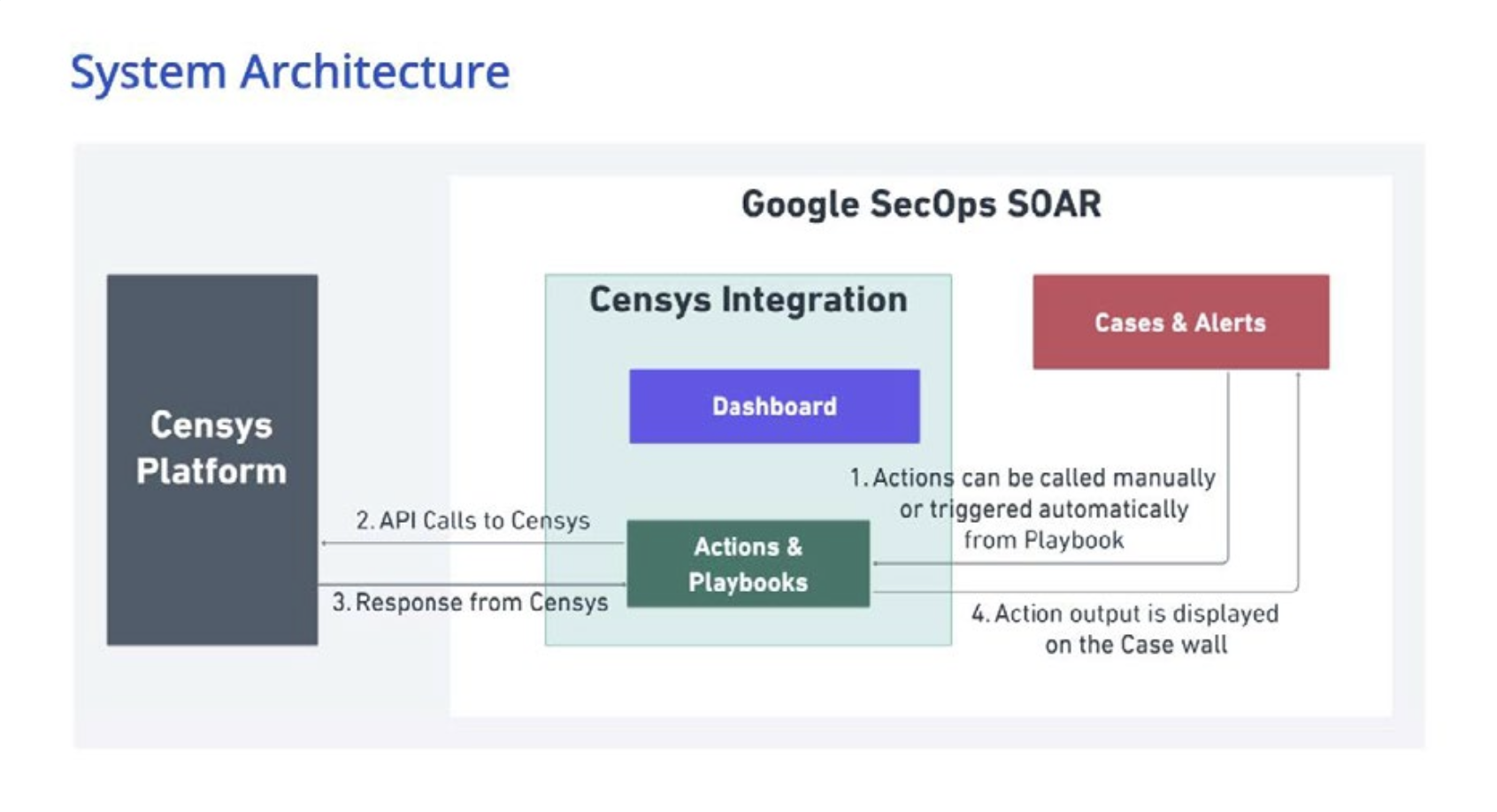 System Architecture

Google SecOps SOAR

Censys Platform

Censys Integration

Cases & Alerts

Dashboard

1. Actions can be called manually or triggered automatically from Playbook

2. API Calls to Censys

Actions & Playbooks

3. Response from Censys

4. Action output is displayed on the Case wall